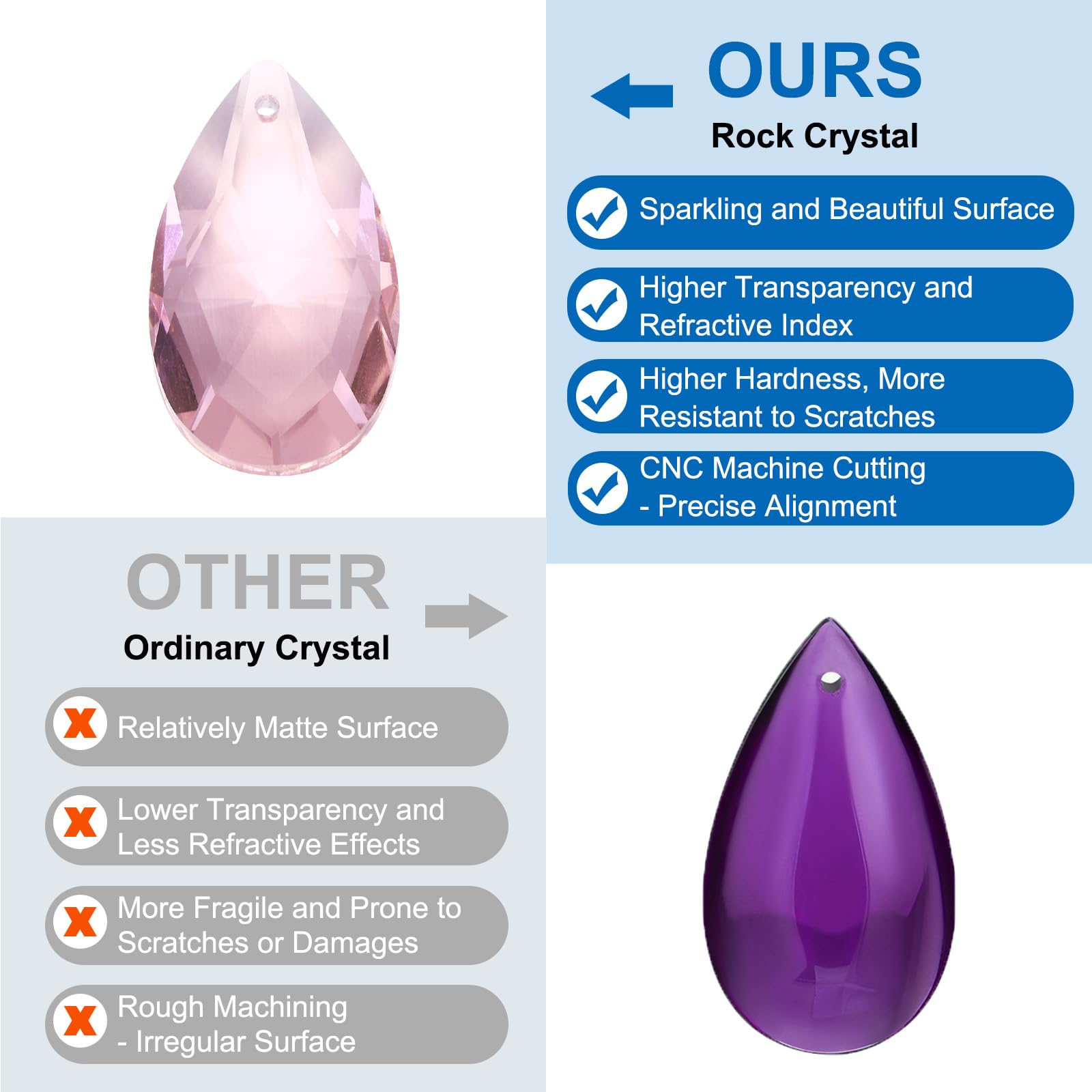 OURS

Rock Crystal

Sparkling and Beautiful Surface

Higher Transparency and Refractive Index

Higher Hardness, More Resistant to Scratches

CNC Machine Cutting - Precise Alignment

OTHER

Ordinary Crystal

Relatively Matte Surface

Lower Transparency and Less Refractive Effects

More Fragile and Prone to Scratches or Damages

Rough Machining - Irregular Surface